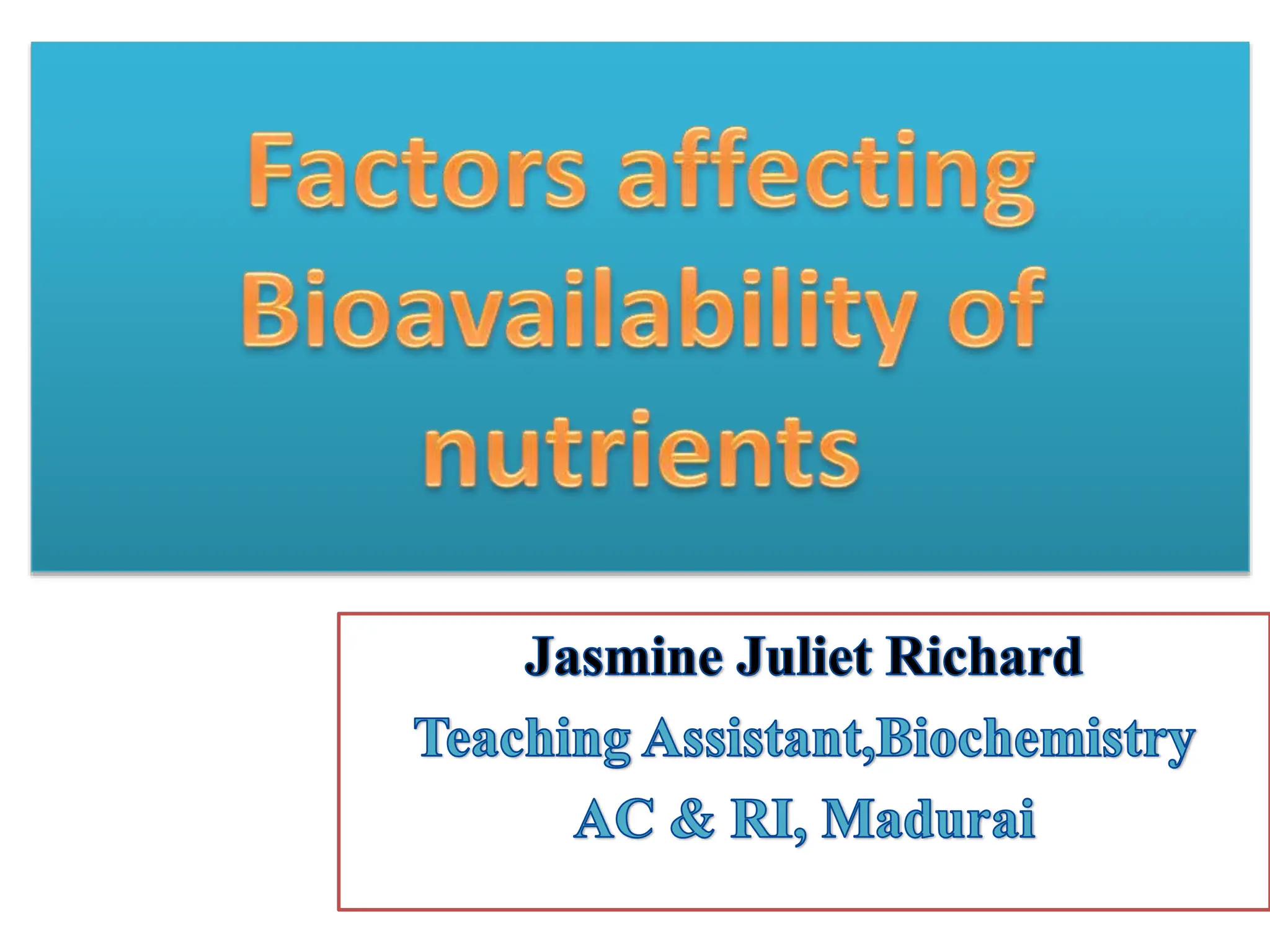 Factors affecting Bioavailability of nutrients

Jasmine Juliet Richard
Teaching Assistant,Biochemistry
AC & RI, Madurai